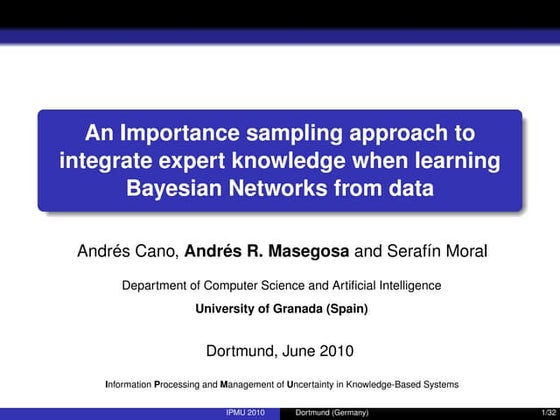 An Importance sampling approach to integrate expert knowledge when learning Bayesian Networks from data

Andrés Cano, Andrés R. Masegosa and Serafín Moral

Department of Computer Science and Artificial Intelligence

University of Granada (Spain)

Dortmund, June 2010

Information Processing and Management of Uncertainty in Knowledge-Based Systems

IPMU 2010 Dortmund (Germany) 1/32